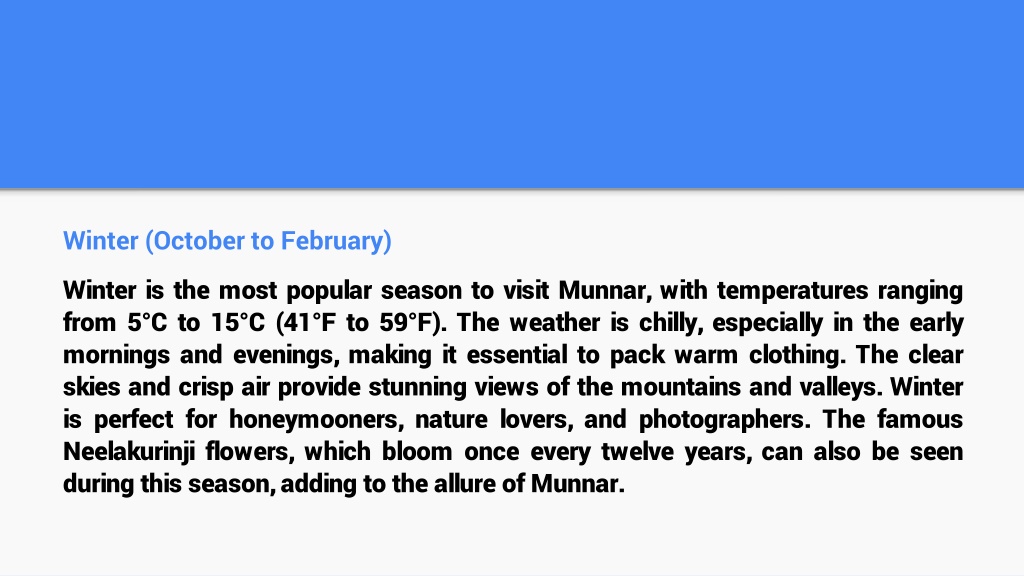 Winter (October to February)

Winter is the most popular season to visit Munnar, with temperatures ranging from 5°C to 15°C (41°F to 59°F). The weather is chilly, especially in the early mornings and evenings, making it essential to pack warm clothing. The clear skies and crisp air provide stunning views of the mountains and valleys. Winter is perfect for honeymooners, nature lovers, and photographers. The famous Neelakurinji flowers, which bloom once every twelve years, can also be seen during this season, adding to the allure of Munnar.